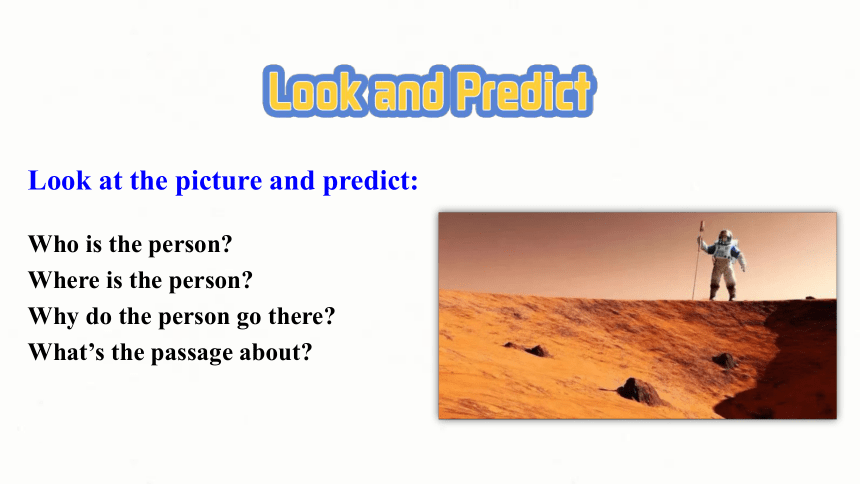 Look and Predict

Look at the picture and predict:

Who is the person?
Where is the person?
Why do the person go there?
What’s the passage about?